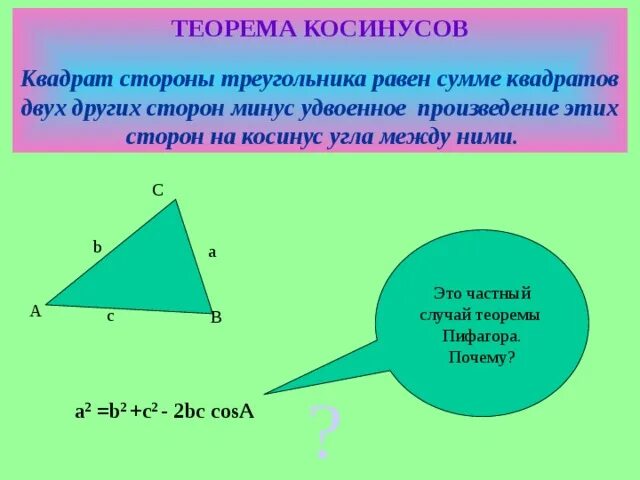 ТЕОРЕМА КОСИНУСОВ

Квадрат стороны треугольника равен сумме квадратов двух других сторон минус удвоенное произведение этих сторон на косинус угла между ними.

C

b

a

A

c

B

Это частный случай теоремы Пифагора. Почему?

$a^2 = b^2 + c^2 - 2bc \cos A$

?